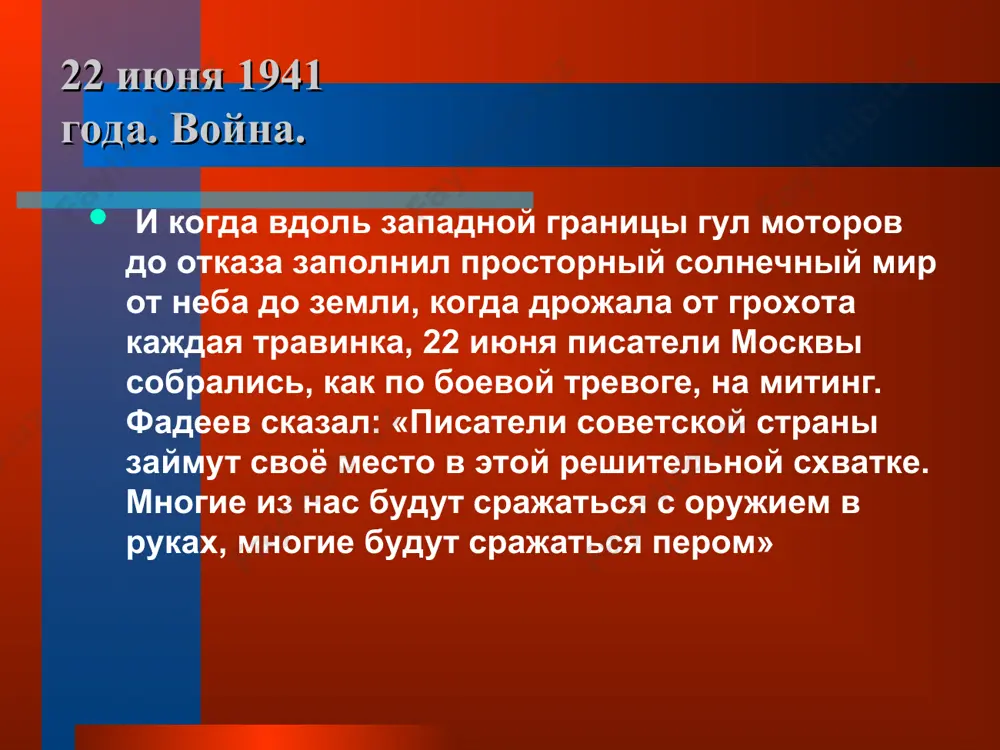 22 июня 1941 года. Война.

И когда вдоль западной границы гул моторов до отказа заполнил просторный солнечный мир от неба до земли, когда дрожала от грохота каждая травинка, 22 июня писатели Москвы собрались, как по боевой тревоге, на митинг. Фадеев сказал: «Писатели советской страны займут своё место в этой решительной схватке. Многие из нас будут сражаться с оружием в руках, многие будут сражаться пером»